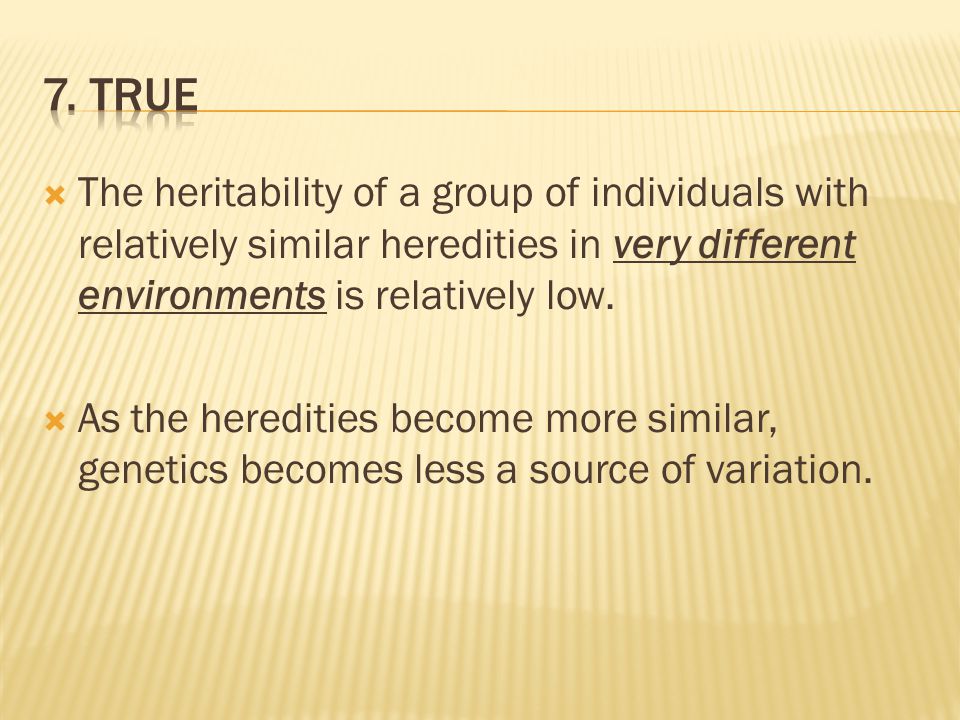 7. TRUE

The heritability of a group of individuals with relatively similar heredities in very different environments is relatively low.

As the heredities become more similar, genetics becomes less a source of variation.